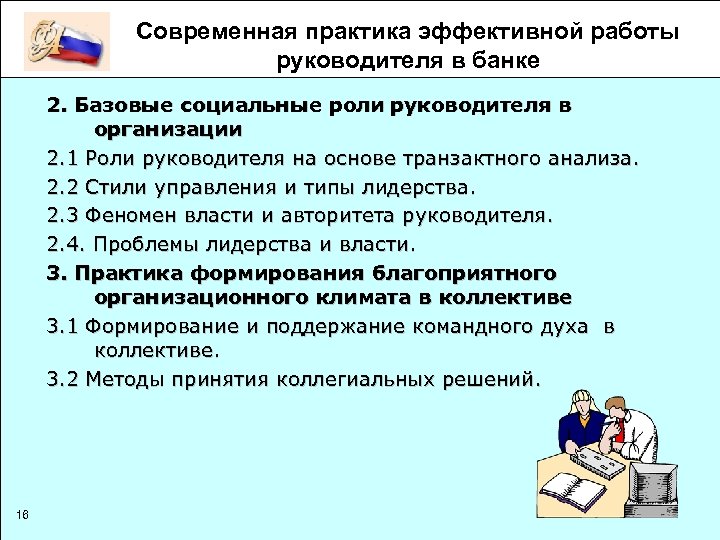 Современная практика эффективной работы руководителя в банке

2. Базовые социальные роли руководителя в организации

2.1 Роли руководителя на основе транзактного анализа.

2.2 Стили управления и типы лидерства.

2.3 Феномен власти и авторитета руководителя.

2.4. Проблемы лидерства и власти.

3. Практика формирования благоприятного организационного климата в коллективе

3.1 Формирование и поддержание командного духа в коллективе.

3.2 Методы принятия коллегиальных решений.

16